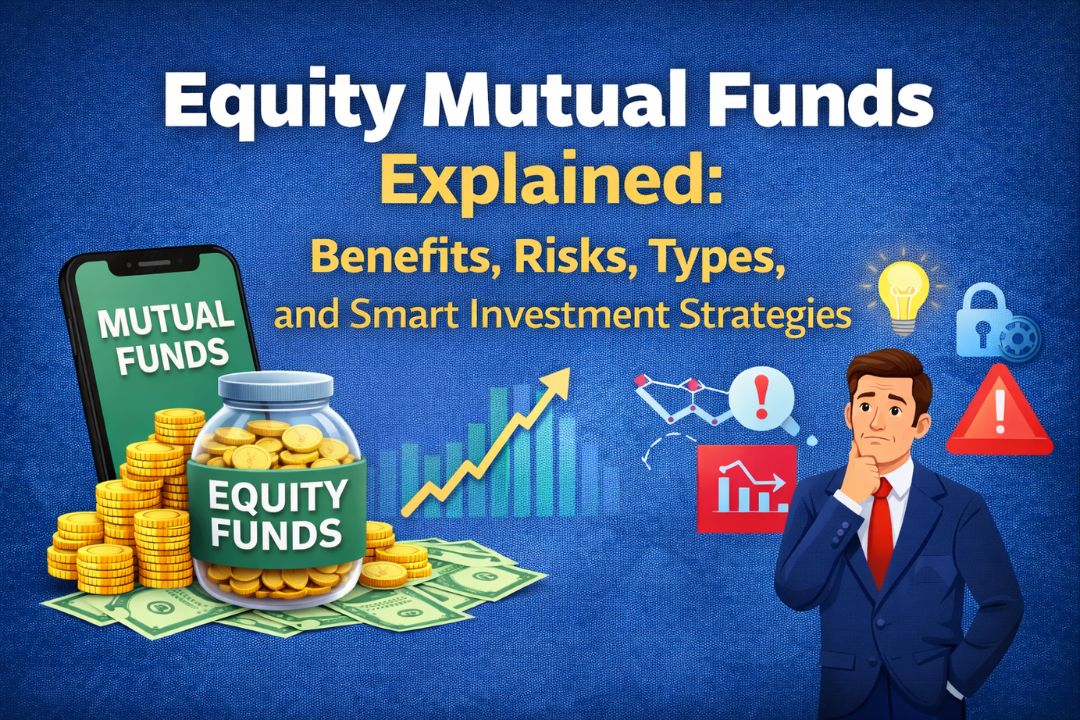 Equity Mutual Funds Explained:
Benefits, Risks, Types, and Smart Investment Strategies

MUTUAL FUNDS

EQUITY FUNDS